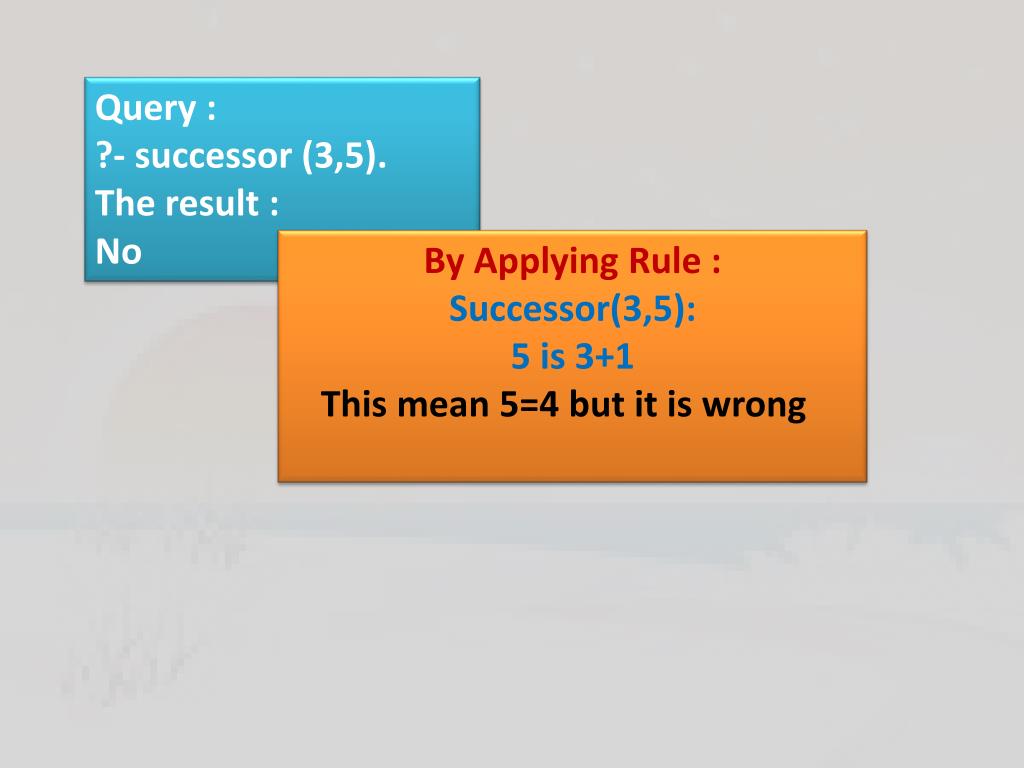 Query :
?- successor (3,5).
The result :
No

By Applying Rule :
Successor(3,5):
5 is 3+1
This mean 5=4 but it is wrong